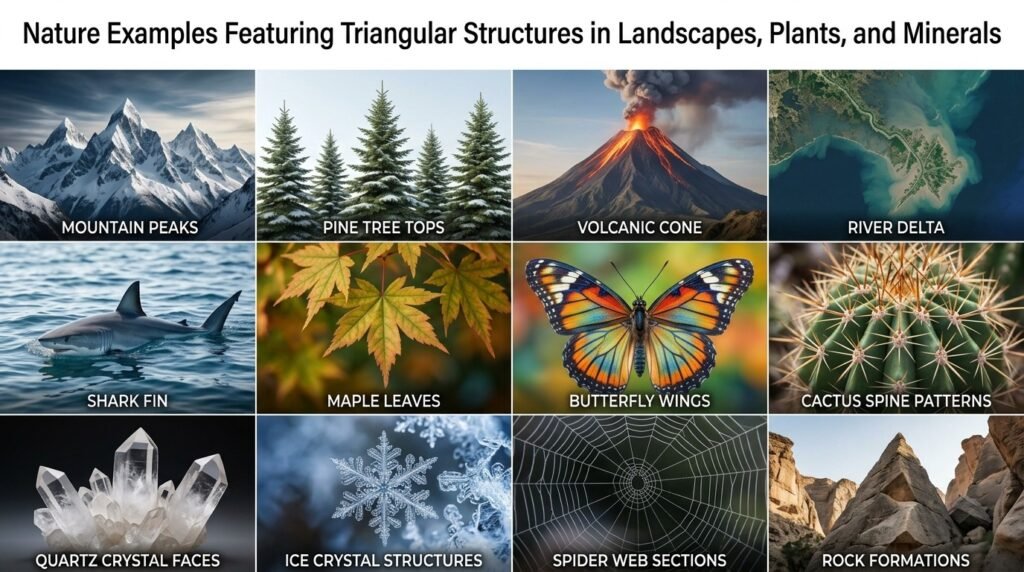 Nature Examples Featuring Triangular Structures in Landscapes, Plants, and Minerals

MOUNTAIN PEAKS

PINE TREE TOPS

VOLCANIC CONE

RIVER DELTA

SHARK FIN

MAPLE LEAVES

BUTTERFLY WINGS

CACTUS SPINE PATTERNS

QUARTZ CRYSTAL FACES

ICE CRYSTAL STRUCTURES

SPIDER WEB SECTIONS

ROCK FORMATIONS